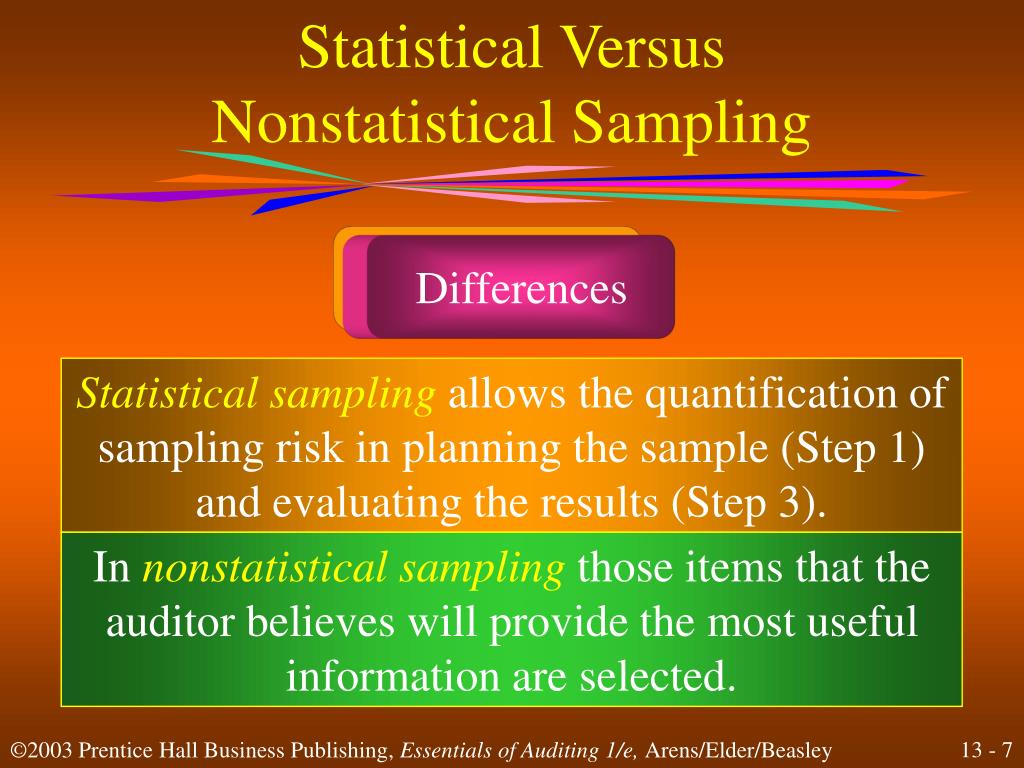 Statistical Versus Nonstatistical Sampling

Differences

Statistical sampling allows the quantification of sampling risk in planning the sample (Step 1) and evaluating the results (Step 3).

In nonstatistical sampling those items that the auditor believes will provide the most useful information are selected.

©2003 Prentice Hall Business Publishing, Essentials of Auditing 1/e, Arens/Elder/Beasley

13 - 7